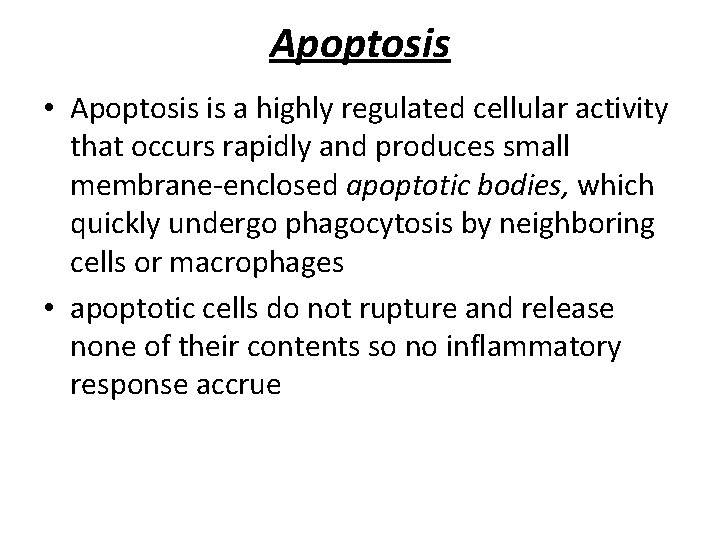 Apoptosis

• Apoptosis is a highly regulated cellular activity that occurs rapidly and produces small membrane-enclosed apoptotic bodies, which quickly undergo phagocytosis by neighboring cells or macrophages

• apoptotic cells do not rupture and release none of their contents so no inflammatory response accrue